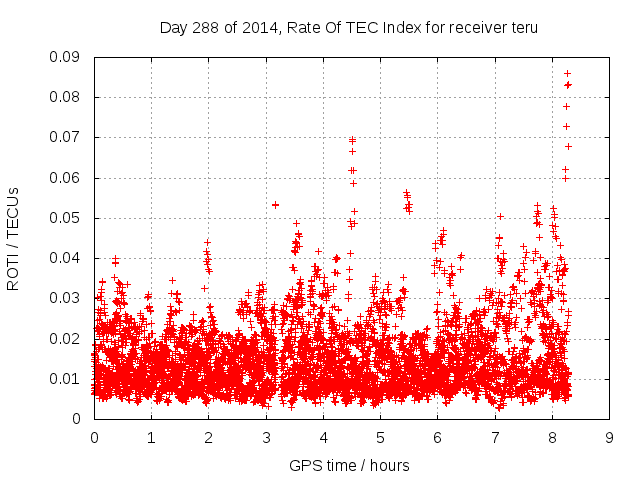 Day 288 of 2014, Rate Of TEC Index for receiver teru

ROTI / TECUs

0.09
0.08
0.07
0.06
0.05
0.04
0.03
0.02
0.01
0

0 1 2 3 4 5 6 7 8 9

GPS time / hours